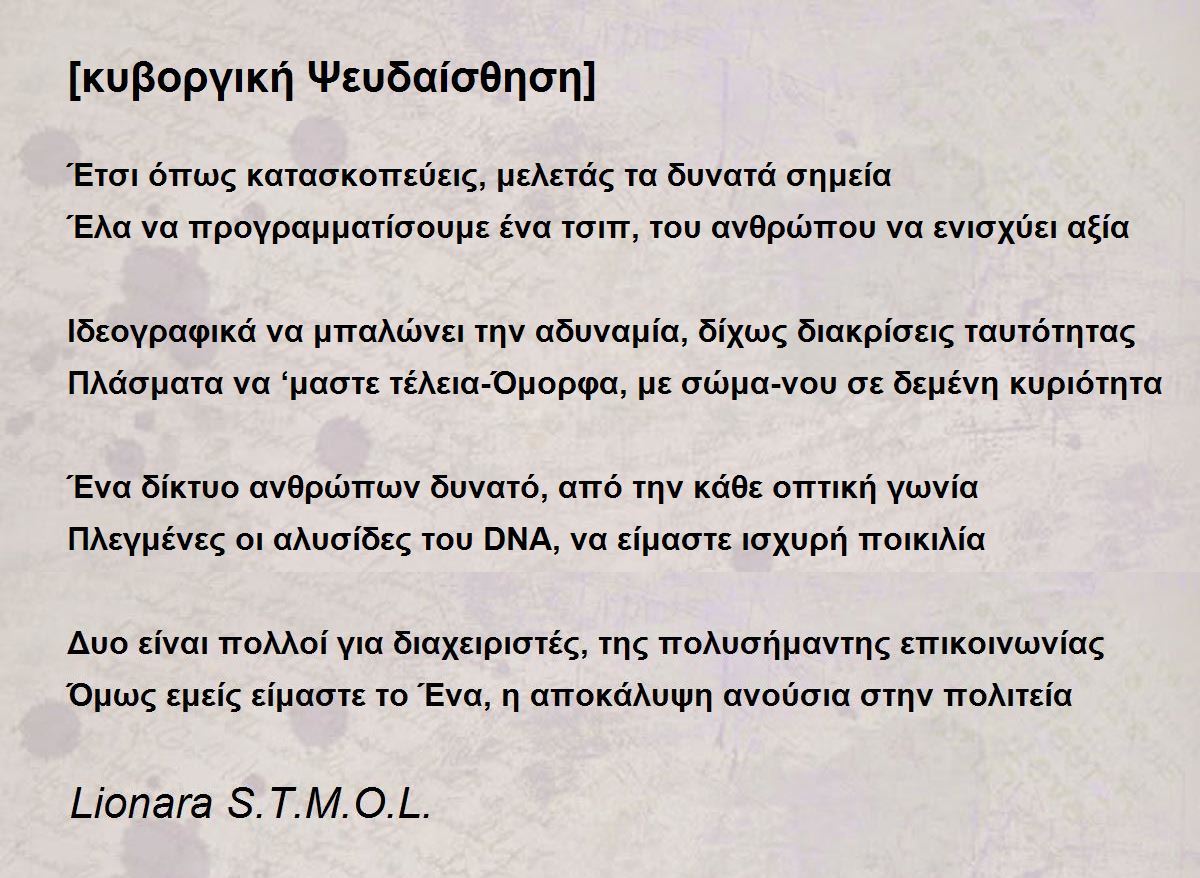 [κυβοργική Ψευδαίσθηση]

Έτσι όπως κατασκοπεύεις, μελετάς τα δυνατά σημεία
Έλα να προγραμματίσουμε ένα τσιπ, του ανθρώπου να ενισχύει αξία

Ιδεογραφικά να μπαλώνει την αδυναμία, δίχως διακρίσεις ταυτότητας
Πλάσματα να ‘μαστε τέλεια-Όμορφα, με σώμα-νου σε δεμένη κυριότητα

Ένα δίκτυο ανθρώπων δυνατό, από την κάθε οπτική γωνία
Πλεγμένες οι αλυσίδες του DNA, να είμαστε ισχυρή ποικιλία

Δυο είναι πολλοί για διαχειριστές, της πολυσήμαντης επικοινωνίας
Όμως εμείς είμαστε το Ένα, η αποκάλυψη ανούσια στην πολιτεία

Lionara S.T.M.O.L.